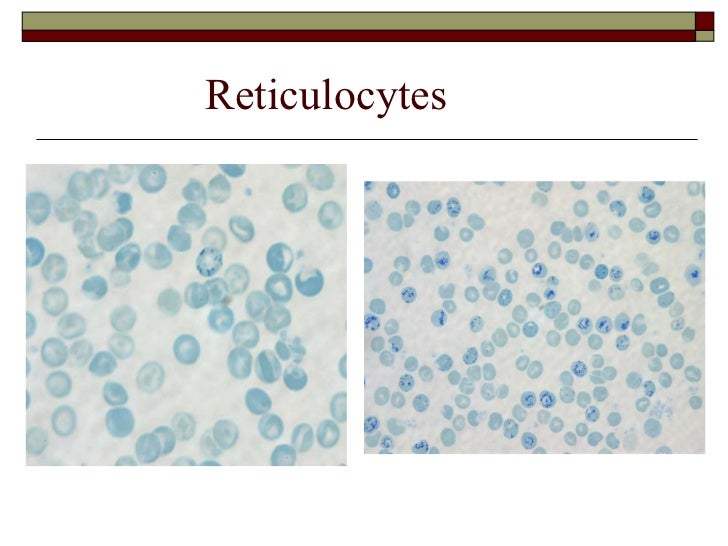 Reticulocytes